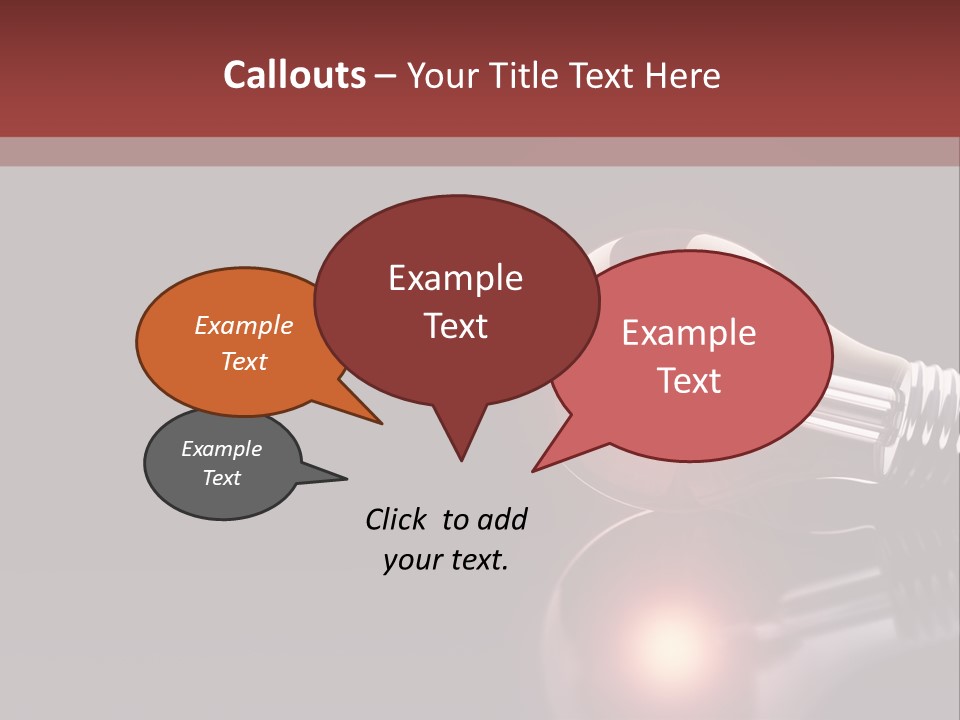 Callouts – Your Title Text Here

Example Text

Example Text

Example Text

Example Text

Click to add your text.